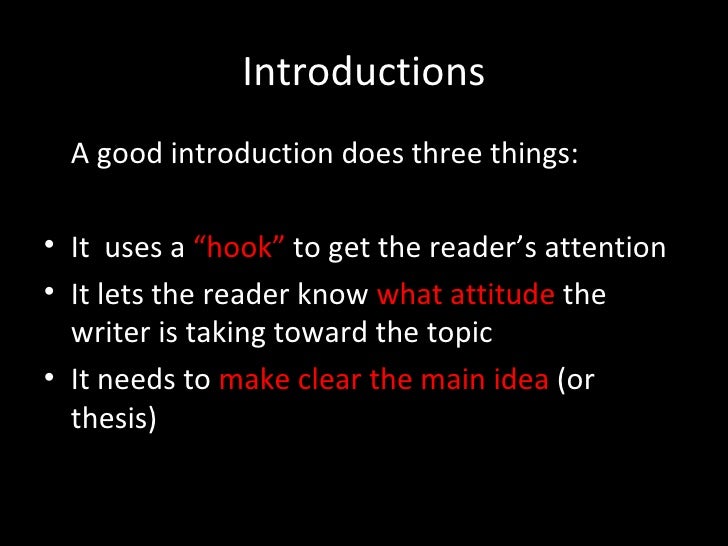 Introductions

A good introduction does three things:

• It uses a “hook” to get the reader’s attention
• It lets the reader know what attitude the writer is taking toward the topic
• It needs to make clear the main idea (or thesis)